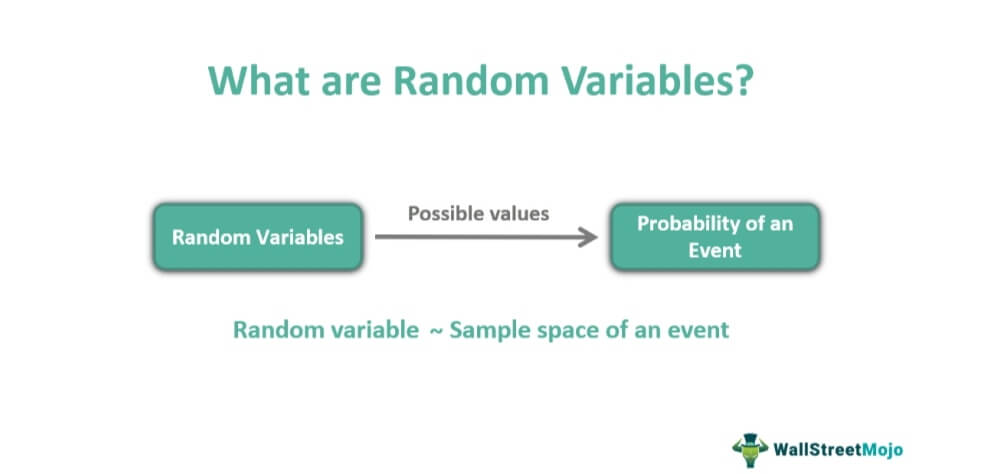 What are Random Variables?

Random Variables

Possible values

Probability of an Event

Random variable ~ Sample space of an event

WallStreetMojo